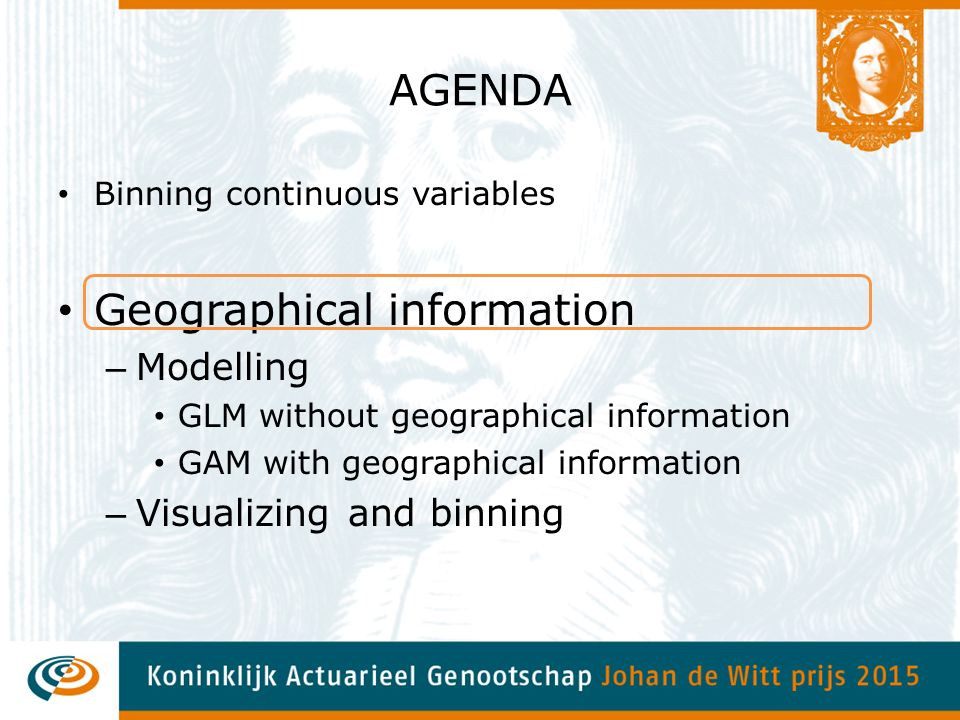 AGENDA

• Binning continuous variables

• Geographical information
– Modelling
• GLM without geographical information
• GAM with geographical information
– Visualizing and binning

Koninklijk Actuarieel Genootschap Johan de Witt prijs 2015